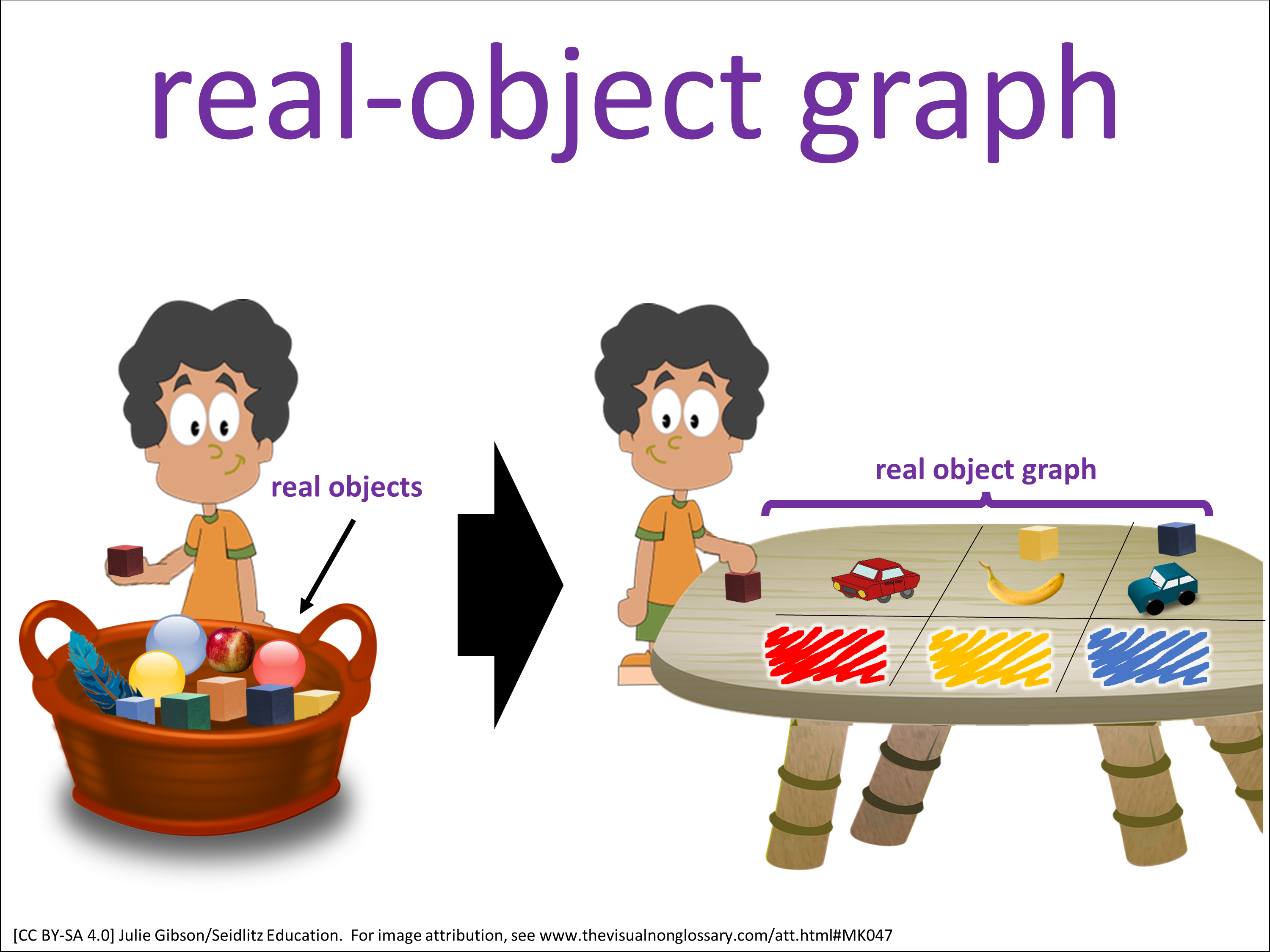 real-object graph

real objects

real object graph

[CC BY-SA 4.0] Julie Gibson/Seidlitz Education. For image attribution, see www.thevisualnonglossary.com/att.html#MK047